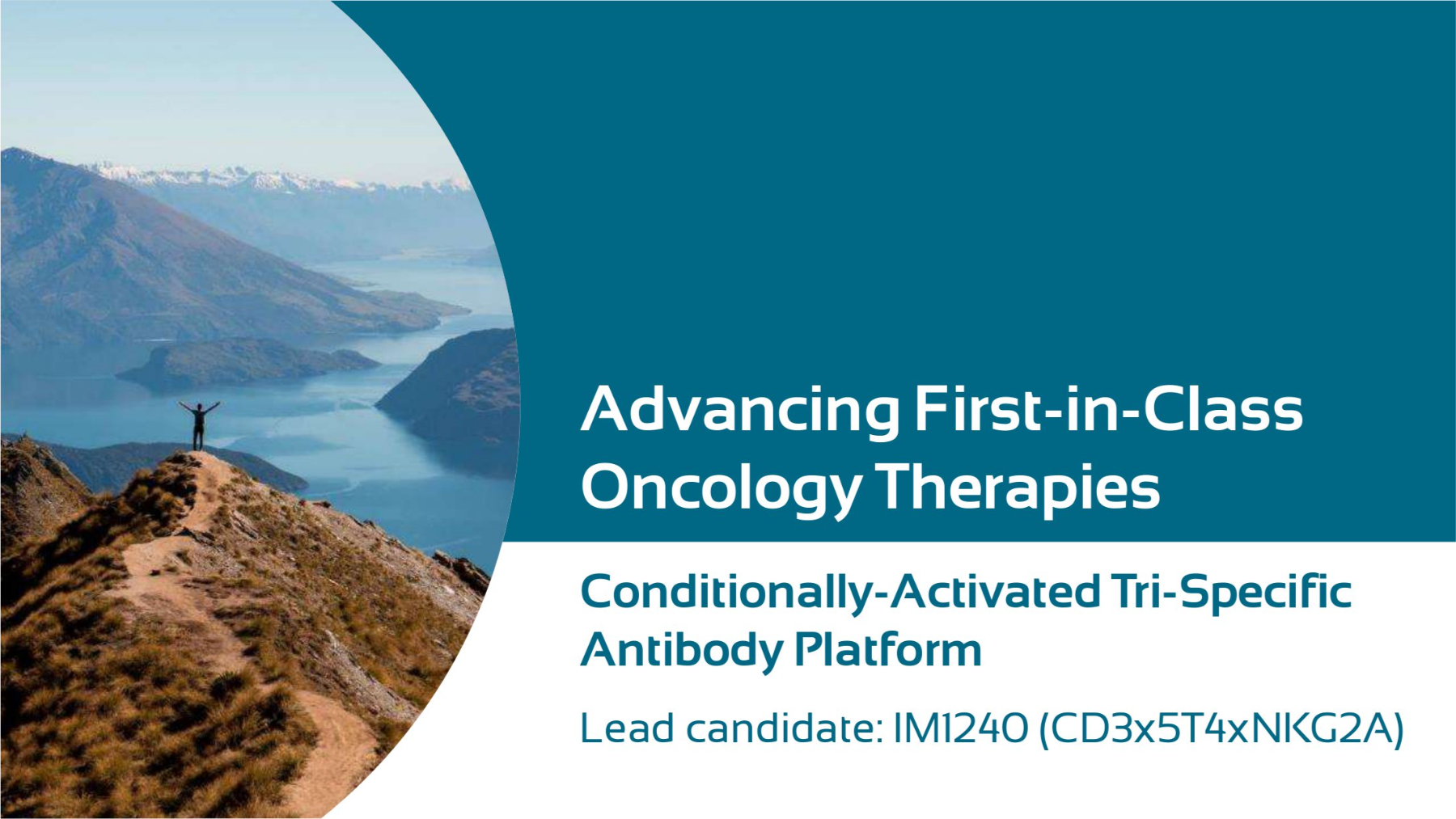 Advancing First-in-Class Oncology Therapies

Conditionally-Activated Tri-Specific Antibody Platform

Lead candidate: IM1240 (CD3x5T4xNKG2A)